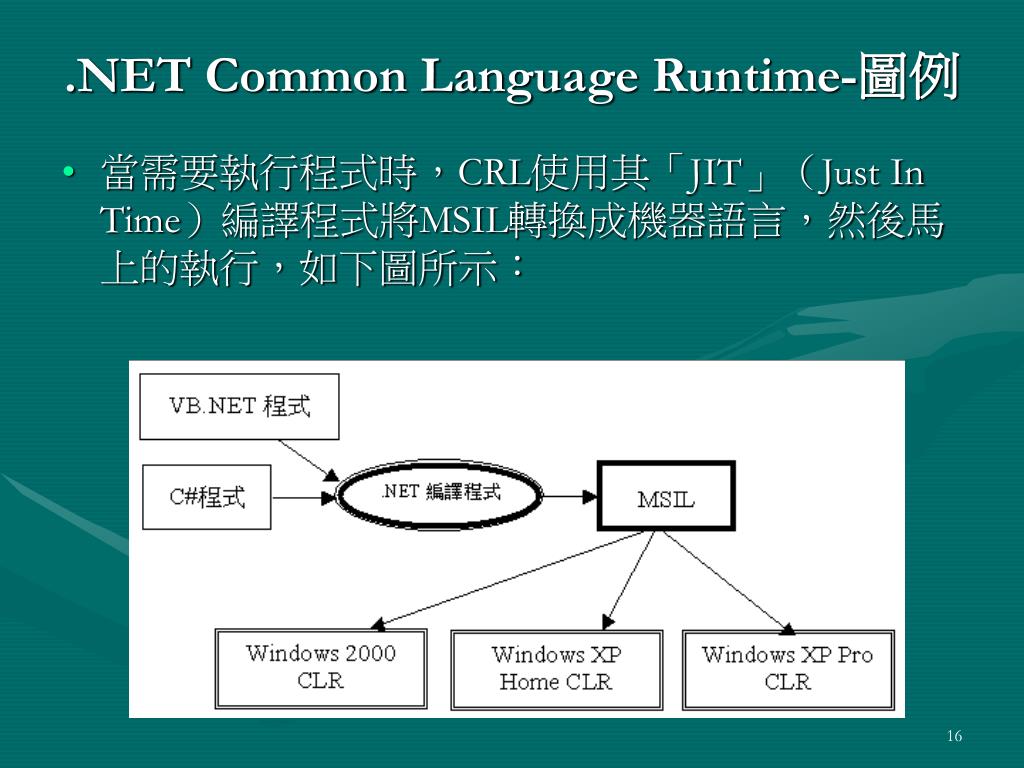 .NET Common Language Runtime-圖例

• 當需要執行程式時，CRL使用其「JIT」（Just In Time）編譯程式將MSIL轉換成機器語言，然後馬上的執行，如下圖所示：

VB.NET 程式

C#程式

.NET 編譯程式

MSIL

Windows 2000 CLR

Windows XP Home CLR

Windows XP Pro CLR

16